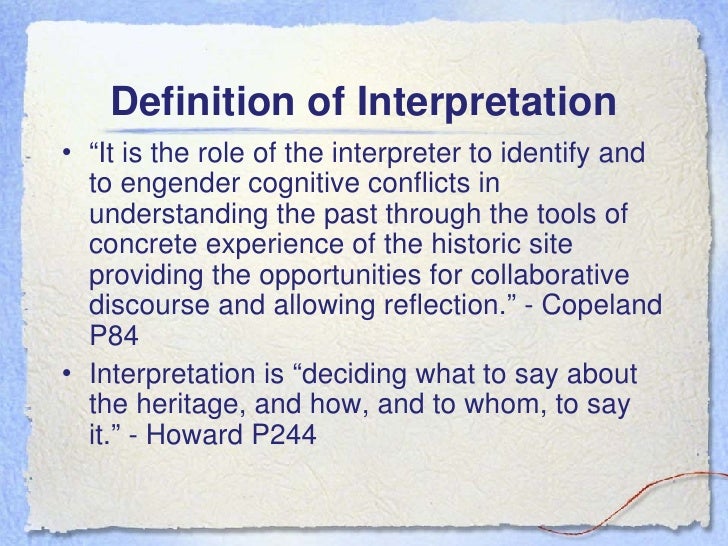 Definition of Interpretation

• “It is the role of the interpreter to identify and to engender cognitive conflicts in understanding the past through the tools of concrete experience of the historic site providing the opportunities for collaborative discourse and allowing reflection.” - Copeland P84

• Interpretation is “deciding what to say about the heritage, and how, and to whom, to say it.” - Howard P244